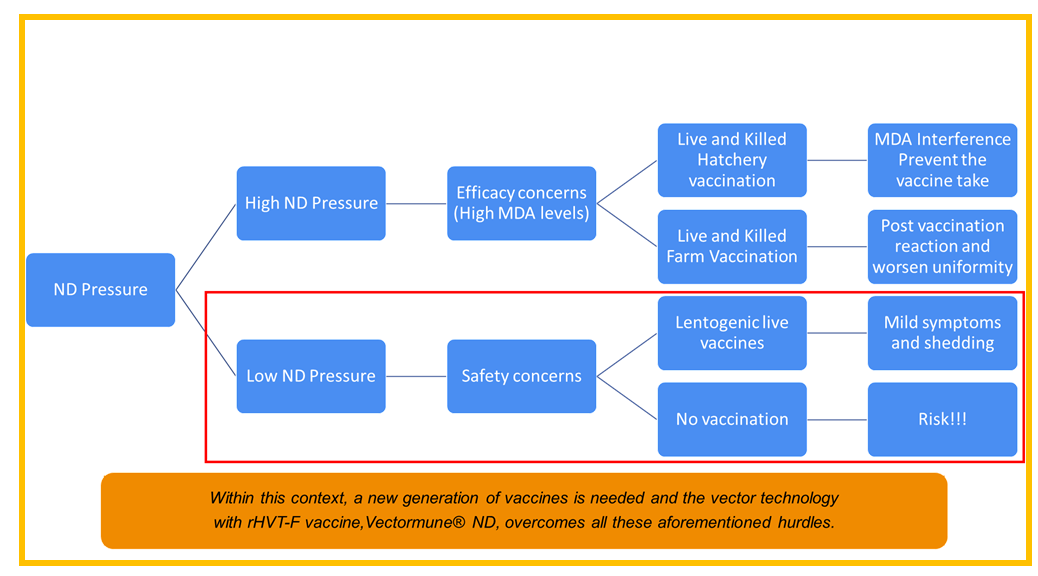 ND Pressure

High ND Pressure

Efficacy concerns (High MDA levels)

Live and Killed Hatchery vaccination

MDA Interference Prevent the vaccine take

Live and Killed Farm Vaccination

Post vaccination reaction and worsen uniformity

Low ND Pressure

Safety concerns

Lentogenic live vaccines

Mild symptoms and shedding

No vaccination

Risk!!!

Within this context, a new generation of vaccines is needed and the vector technology with rHVT-F vaccine,Vectormune® ND, overcomes all these aforementioned hurdles.